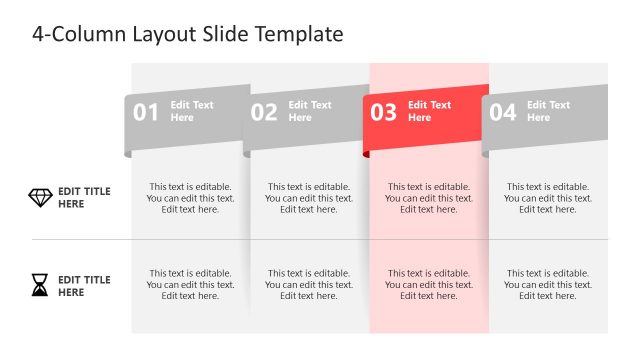 4-Column Layout Slide Template

| | 01 Edit Text Here | 02 Edit Text Here | 03 Edit Text Here | 04 Edit Text Here |
|---|---|---|---|---|
| EDIT TITLE HERE | This text is editable. You can edit this text. Edit text here. | This text is editable. You can edit this text. Edit text here. | This text is editable. You can edit this text. Edit text here. | This text is editable. You can edit this text. Edit text here. |
| EDIT TITLE HERE | This text is editable. You can edit this text. Edit text here. | This text is editable. You can edit this text. Edit text here. | This text is editable. You can edit this text. Edit text here. | This text is editable. You can edit this text. Edit text here. |